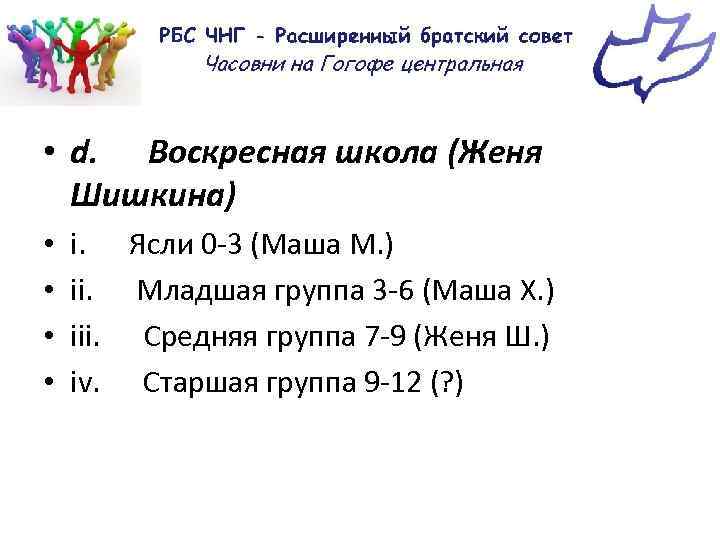 РБС ЧНГ - Расширенный братский совет
Часовни на Гогофе центральная

• d. Воскресная школа (Женя Шишкина)
• i. Ясли 0-3 (Маша М.)
• ii. Младшая группа 3-6 (Маша Х.)
• iii. Средняя группа 7-9 (Женя Ш.)
• iv. Старшая группа 9-12 (?)